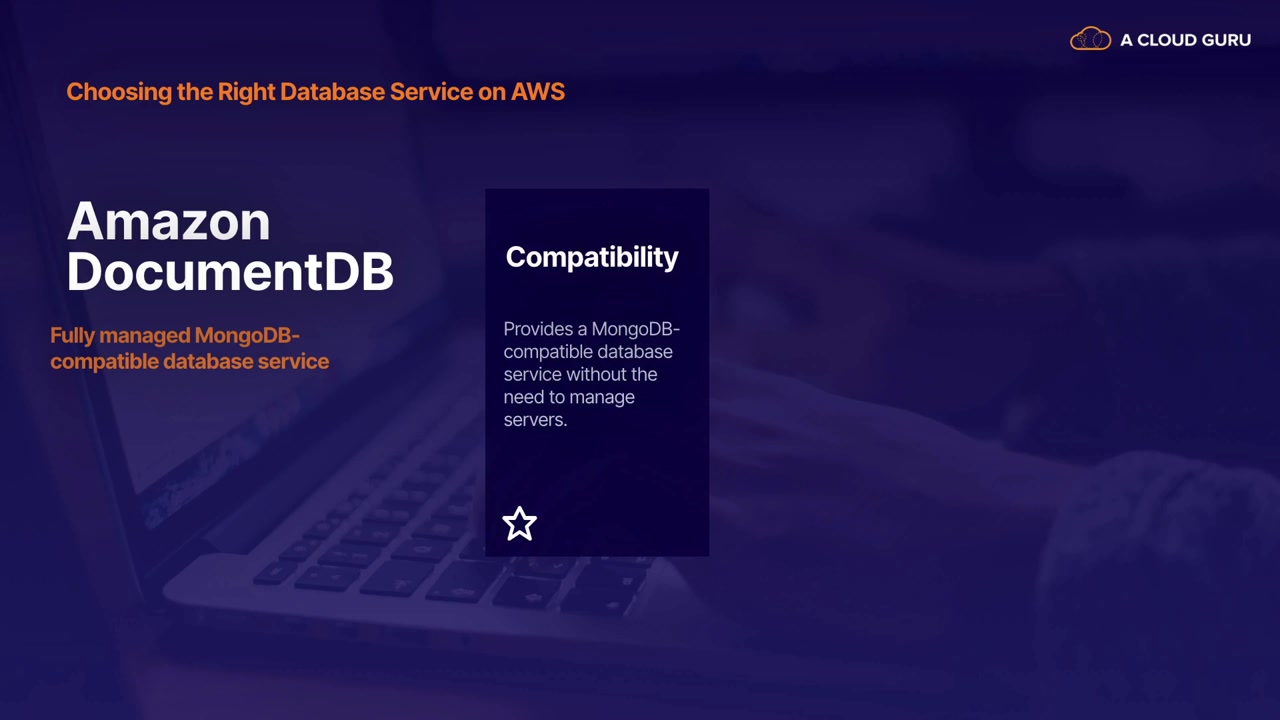 A CLOUD GURU

Choosing the Right Database Service on AWS

Amazon DocumentDB

Fully managed MongoDB-compatible database service

Compatibility

Provides a MongoDB-compatible database service without the need to manage servers.